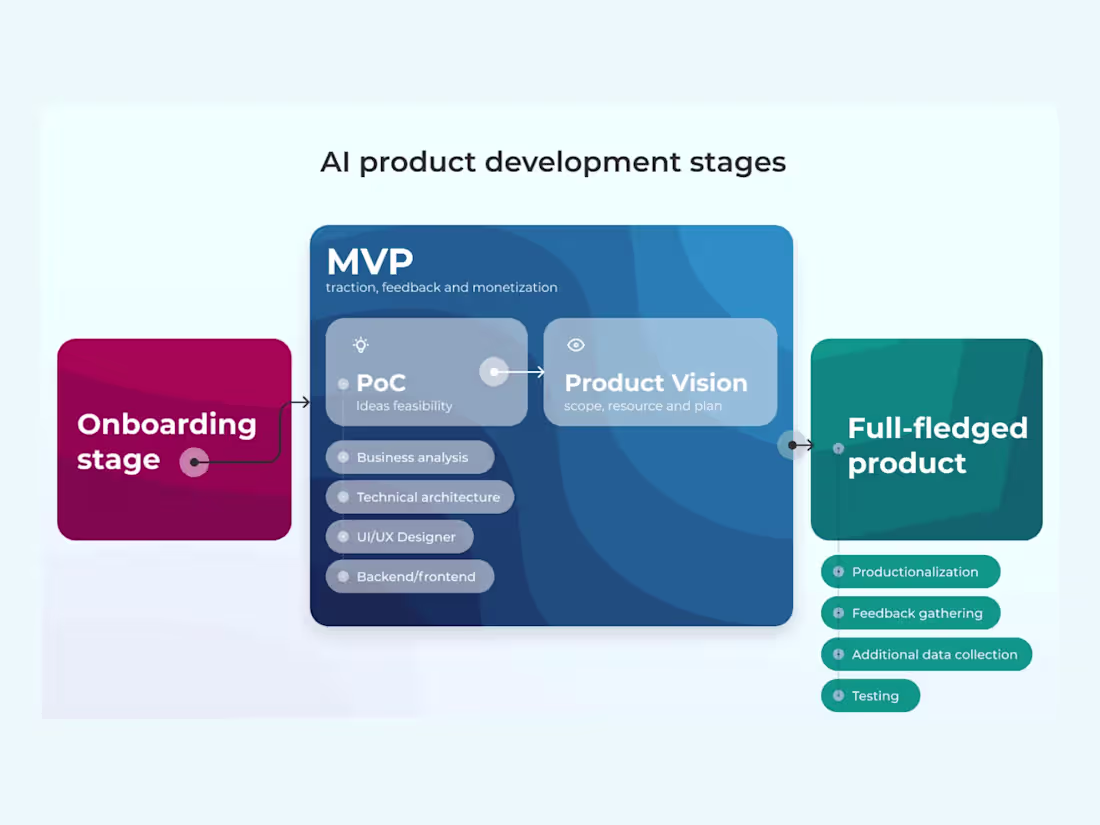 AI product development stages

Onboarding stage

MVP
traction, feedback and monetization

PoC
Ideas feasibility

Product Vision
scope, resource and plan

Business analysis
Technical architecture
UI/UX Designer
Backend/frontend

Full-fledged product

Productionalization
Feedback gathering
Additional data collection
Testing